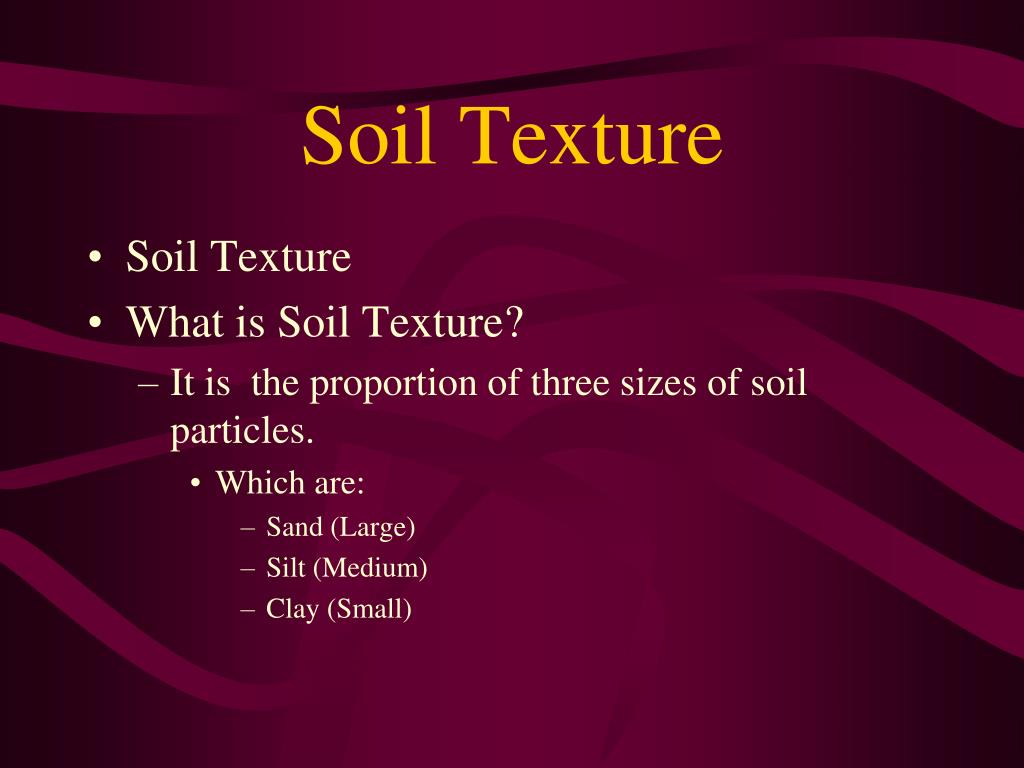 Soil Texture

• Soil Texture
• What is Soil Texture?
– It is  the proportion of three sizes of soil particles.
• Which are:
– Sand (Large)
– Silt (Medium)
– Clay (Small)